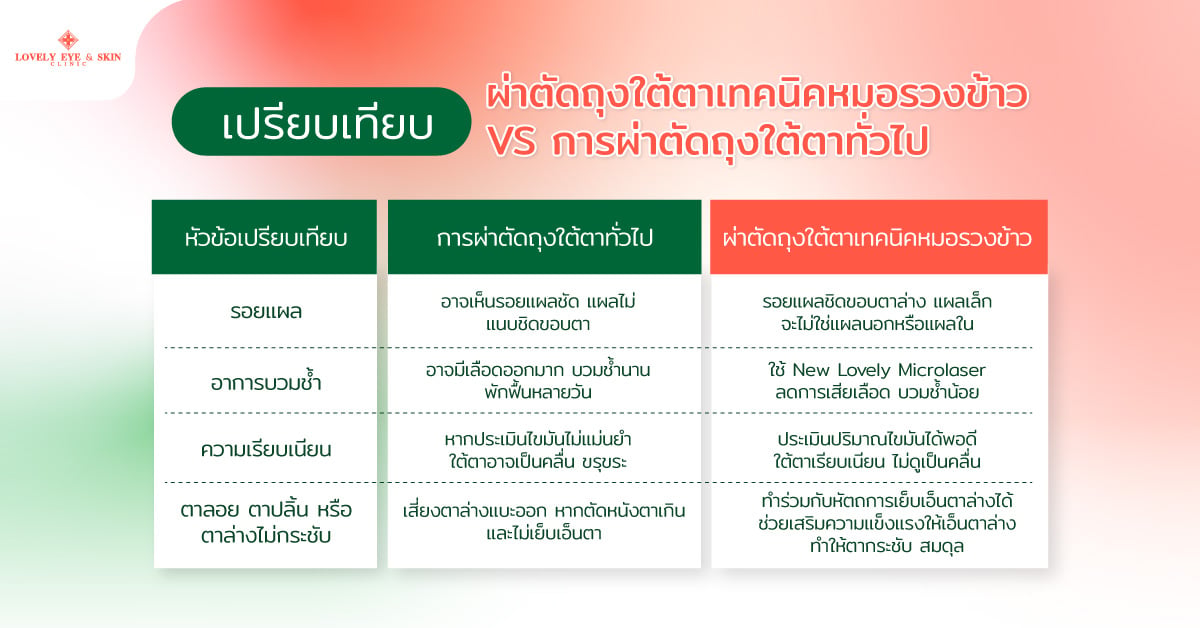 LOVELY EYE & SKIN CLINIC

เปรียบเทียบ

ผ่าตัดถุงใต้ตาเทคนิคหมอรวงข้าว VS การผ่าตัดถุงใต้ตาทั่วไป

| หัวข้อเปรียบเทียบ | การผ่าตัดถุงใต้ตาทั่วไป | ผ่าตัดถุงใต้ตาเทคนิคหมอรวงข้าว |
|---|---|---|
| รอยแผล | อาจเห็นรอยแผลชัด แผลไม่แนบชิดขอบตา | รอยแผลชิดขอบตาล่าง แผลเล็ก จะไม่ใช่แผลนอกหรือแผลใน |
| อาการบวมช้ำ | อาจมีเลือดออกมาก บวมช้ำนาน พักฟื้นหลายวัน | ใช้ New Lovely Microlaser ลดการเสียเลือด บวมช้ำน้อย |
| ความเรียบเนียน | หากประเมินไขมันไม่แม่นยำ ใต้ตาอาจเป็นคลื่น ขรุขระ | ประเมินปริมาณไขมันได้พอดี ใต้ตาเรียบเนียน ไม่ดูเป็นคลื่น |
| ตาลอย ตาปลิ้น หรือ ตาล่างไม่กระชับ | เสี่ยงตาล่างแบะออก หากตัดหนังตาเกิน และไม่เย็บเอ็นตา | ทำร่วมกับหัตถการเย็บเอ็นตาล่างได้ ช่วยเสริมความแข็งแรงให้เอ็นตาล่าง ทำให้ตากระชับ สมดุล |